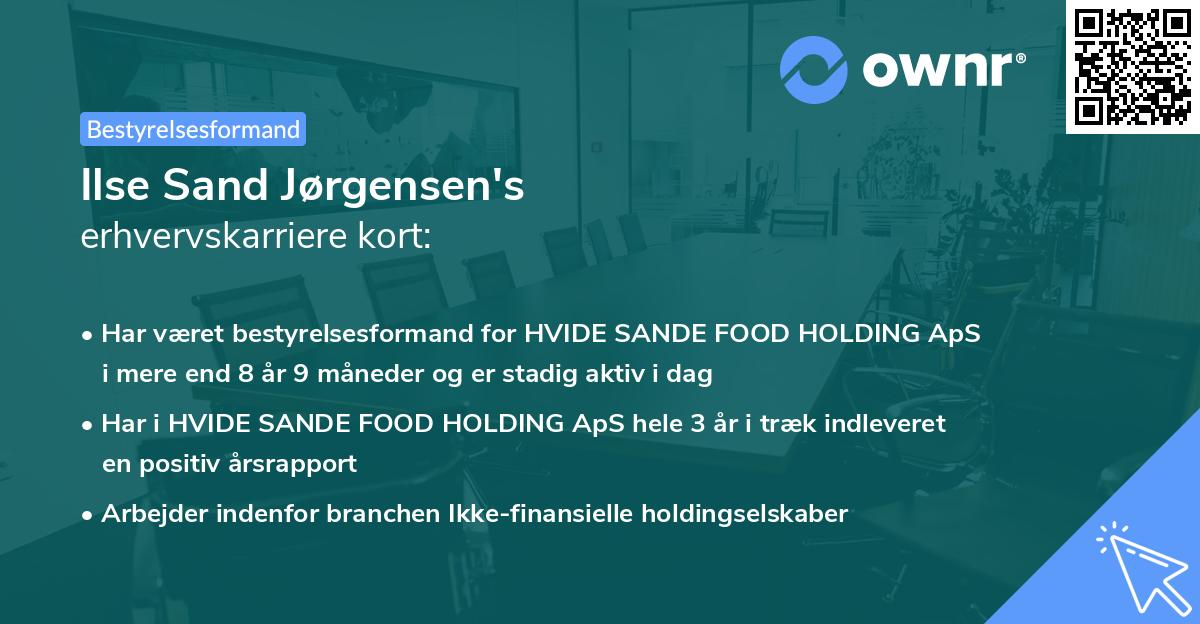 ownr®

Bestyrelsesformand

Ilse Sand Jørgensen's
erhvervskarriere kort:

• Har været bestyrelsesformand for HVIDE SANDE FOOD HOLDING ApS i mere end 8 år 9 måneder og er stadig aktiv i dag

• Har i HVIDE SANDE FOOD HOLDING ApS hele 3 år i træk indleveret en positiv årsrapport

• Arbejder indenfor branchen Ikke-finansielle holdingselskaber